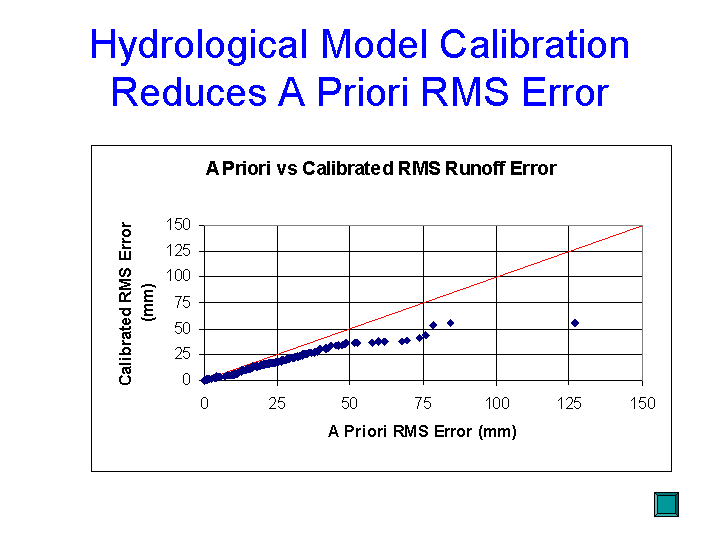 Hydrological Model Calibration Reduces A Priori RMS Error

A Priori vs Calibrated RMS Runoff Error

Calibrated RMS Error (mm)

150
125
100
75
50
25
0

0 25 50 75 100 125 150

A Priori RMS Error (mm)